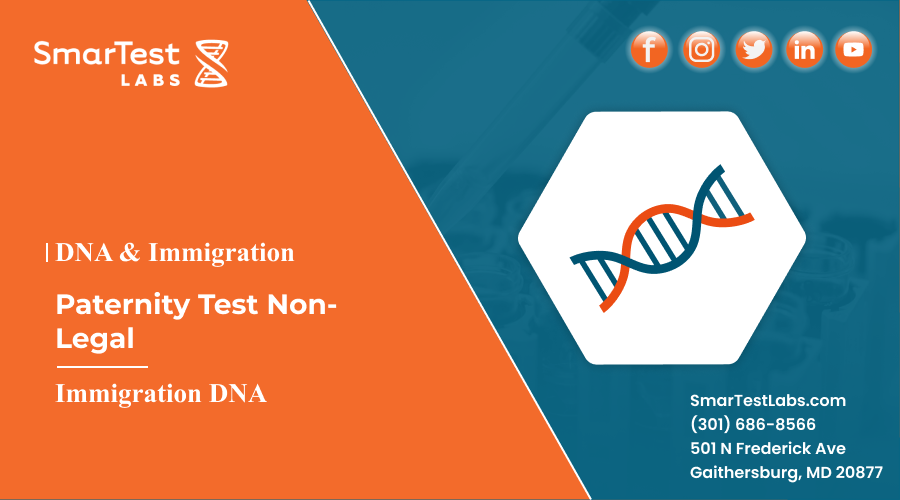 SmarTest LABS

DNA & Immigration

Paternity Test Non-Legal

Immigration DNA

SmarTestLabs.com
(301) 686-8566
501 N Frederick Ave
Gaithersburg, MD 20877